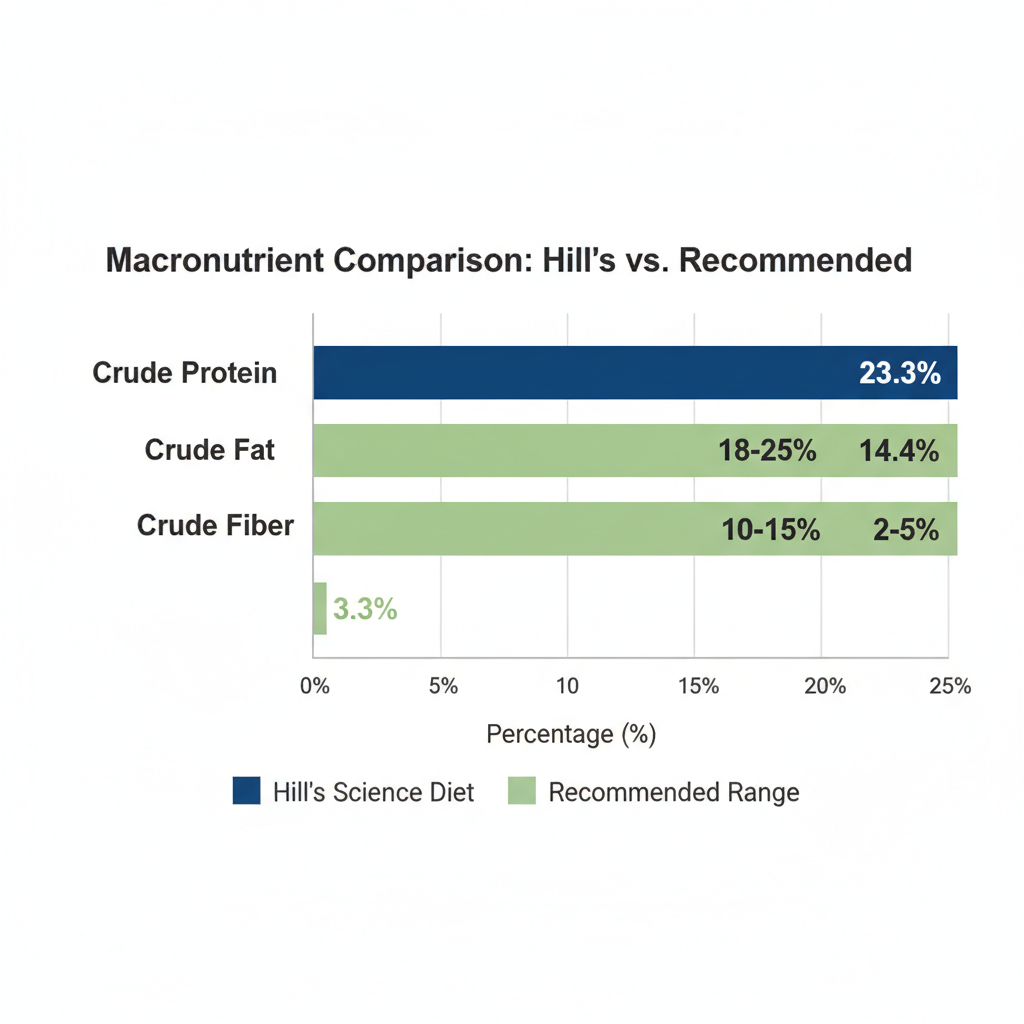 Macronutrient Comparison: Hill's vs. Recommended

Crude Protein
23.3%

Crude Fat
18-25%
14.4%

Crude Fiber
10-15%
2-5%

3.3%

0%
5%
10
15%
20%
25%

Percentage (%)

Hill's Science Diet
Recommended Range